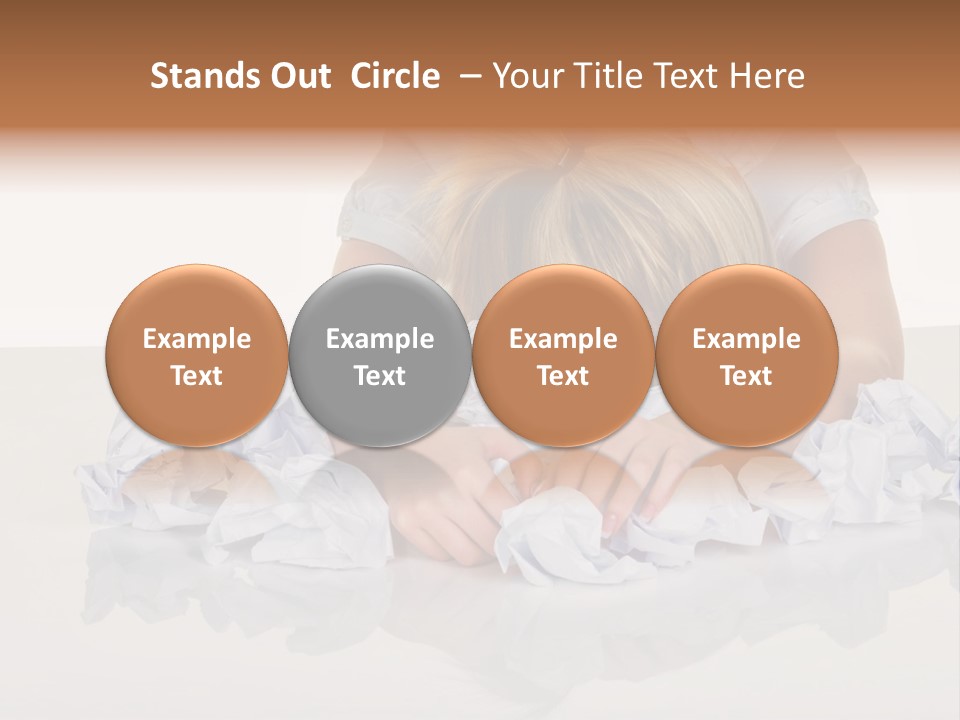 Stands Out Circle – Your Title Text Here

Example Text

Example Text

Example Text

Example Text